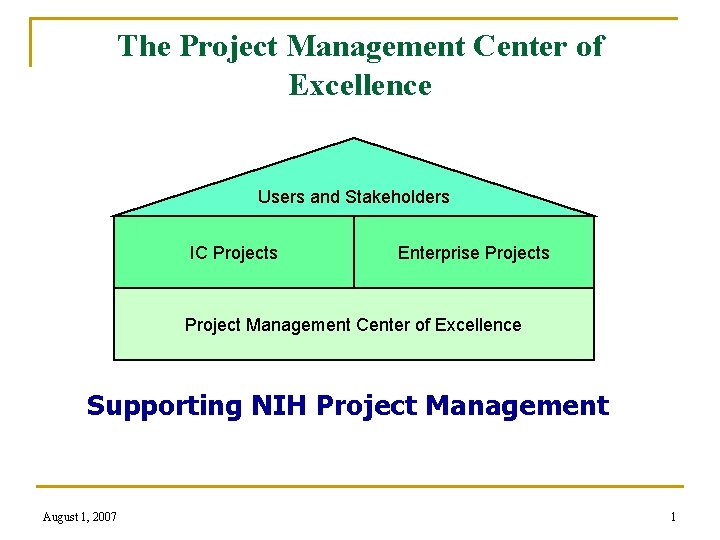 The Project Management Center of Excellence

Users and Stakeholders

IC Projects

Enterprise Projects

Project Management Center of Excellence

Supporting NIH Project Management

August 1, 2007

1